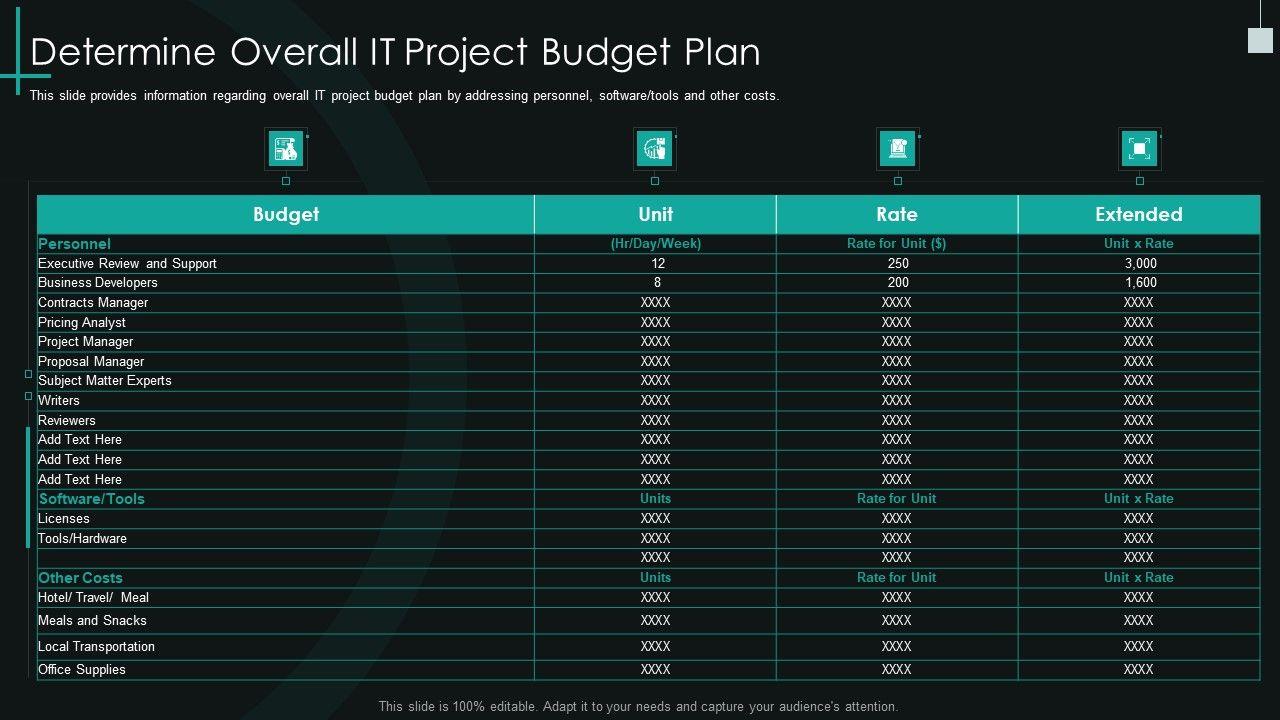 Determine Overall IT Project Budget Plan

This slide provides information regarding overall IT project budget plan by addressing personnel, software/tools and other costs.

| Budget | Unit | Rate | Extended |
|---|---|---|---|
| Personnel | (Hr/Day/Week) | Rate for Unit ($) | Unit x Rate |
| Executive Review and Support | 12 | 250 | 3,000 |
| Business Developers | 8 | 200 | 1,600 |
| Contracts Manager | XXXX | XXXX | XXXX |
| Pricing Analyst | XXXX | XXXX | XXXX |
| Project Manager | XXXX | XXXX | XXXX |
| Proposal Manager | XXXX | XXXX | XXXX |
| Subject Matter Experts | XXXX | XXXX | XXXX |
| Writers | XXXX | XXXX | XXXX |
| Reviewers | XXXX | XXXX | XXXX |
| Add Text Here | XXXX | XXXX | XXXX |
| Add Text Here | XXXX | XXXX | XXXX |
| Add Text Here | XXXX | XXXX | XXXX |
| Software/Tools | Units | Rate for Unit | Unit x Rate |
| Licenses | XXXX | XXXX | XXXX |
| Tools/Hardware | XXXX | XXXX | XXXX |
| | XXXX | XXXX | XXXX |
| Other Costs | Units | Rate for Unit | Unit x Rate |
| Hotel/ Travel/ Meal | XXXX | XXXX | XXXX |
| Meals and Snacks | XXXX | XXXX | XXXX |
| Local Transportation | XXXX | XXXX | XXXX |
| Office Supplies | XXXX | XXXX | XXXX |

This slide is 100% editable. Adapt it to your needs and capture your audience's attention.